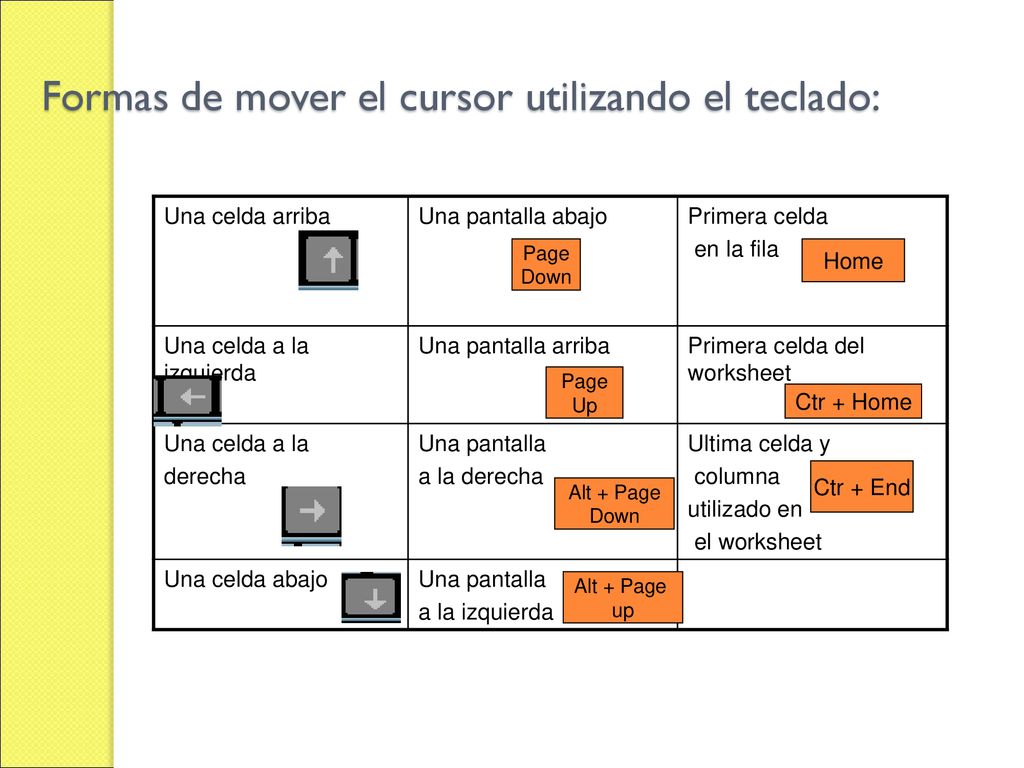 Formas de mover el cursor utilizando el teclado:

| Una celda arriba | Una pantalla abajo Page Down | Primera celda en la fila Home |
|---|---|---|
| Una celda a la izquierda | Una pantalla arriba Page Up | Primera celda del worksheet Ctr + Home |
| Una celda a la derecha | Una pantalla a la derecha Alt + Page Down | Ultima celda y columna utilizado en el worksheet Ctr + End |
| Una celda abajo | Una pantalla a la izquierda Alt + Page up | |